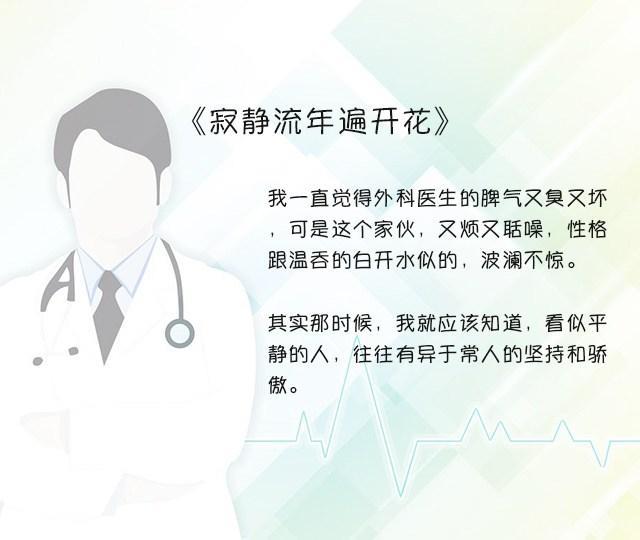 《寂静流年遍开花》

我一直觉得外科医生的脾气又臭又坏，可是这个家伙，又烦又聒噪，性格跟温吞的白开水似的，波澜不惊。

其实那时候，我就应该知道，看似平静的人，往往有异于常人的坚持和骄傲。